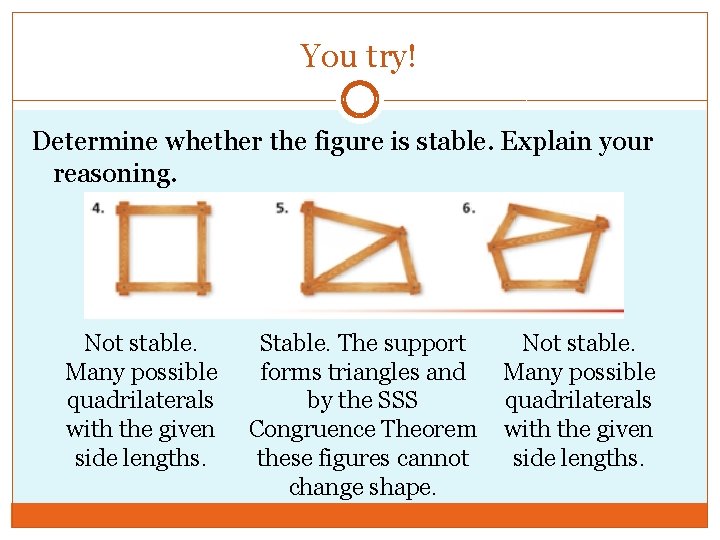 You try!

Determine whether the figure is stable. Explain your reasoning.

4.

5.

6.

Not stable. Many possible quadrilaterals with the given side lengths.

Stable. The support forms triangles and by the SSS Congruence Theorem these figures cannot change shape.

Not stable. Many possible quadrilaterals with the given side lengths.